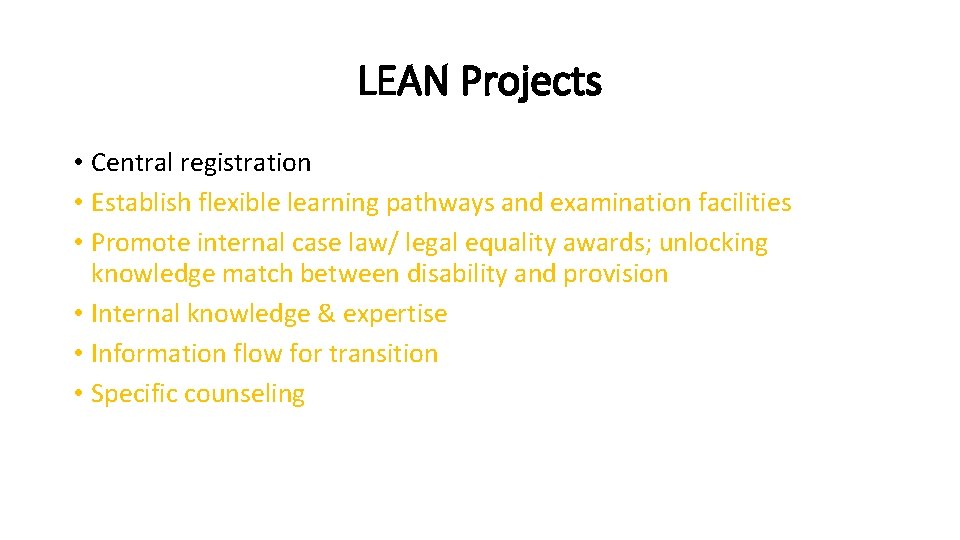 LEAN Projects

• Central registration
• Establish flexible learning pathways and examination facilities
• Promote internal case law/ legal equality awards; unlocking knowledge match between disability and provision
• Internal knowledge & expertise
• Information flow for transition
• Specific counseling